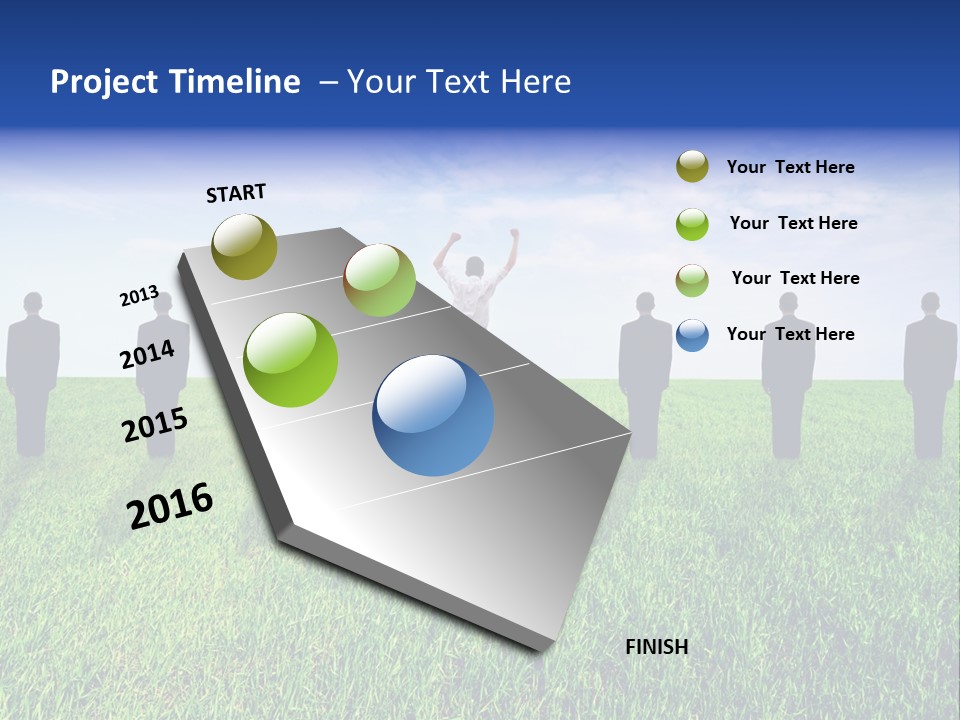 Project Timeline – Your Text Here

START

2013

2014

2015

2016

FINISH

Your Text Here

Your Text Here

Your Text Here

Your Text Here